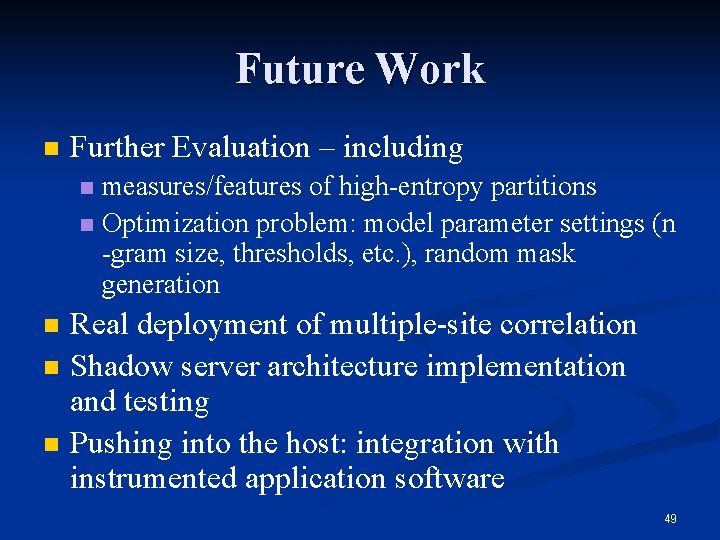 Future Work

Further Evaluation – including

measures/features of high-entropy partitions

Optimization problem: model parameter settings (n -gram size, thresholds, etc.), random mask generation

Real deployment of multiple-site correlation

Shadow server architecture implementation and testing

Pushing into the host: integration with instrumented application software

49